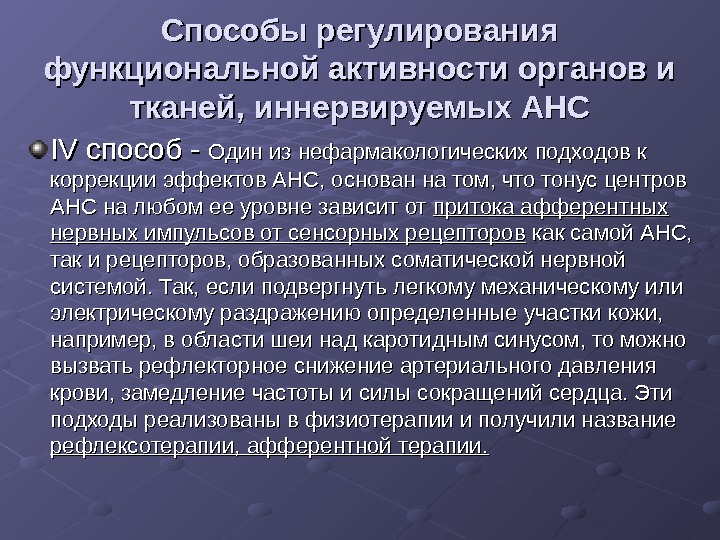 Способы регулирования функциональной активности органов и тканей, иннервируемых АНС

IV способ - Один из нефармакологических подходов к коррекции эффектов АНС, основан на том, что тонус центров АНС на любом ее уровне зависит от притока афферентных нервных импульсов от сенсорных рецепторов как самой АНС, так и рецепторов, образованных соматической нервной системой. Так, если подвергнуть легкому механическому или электрическому раздражению определенные участки кожи, например, в области шеи над каротидным синусом, то можно вызвать рефлекторное снижение артериального давления крови, замедление частоты и силы сокращений сердца. Эти подходы реализованы в физиотерапии и получили название рефлексотерапии, афферентной терапии.